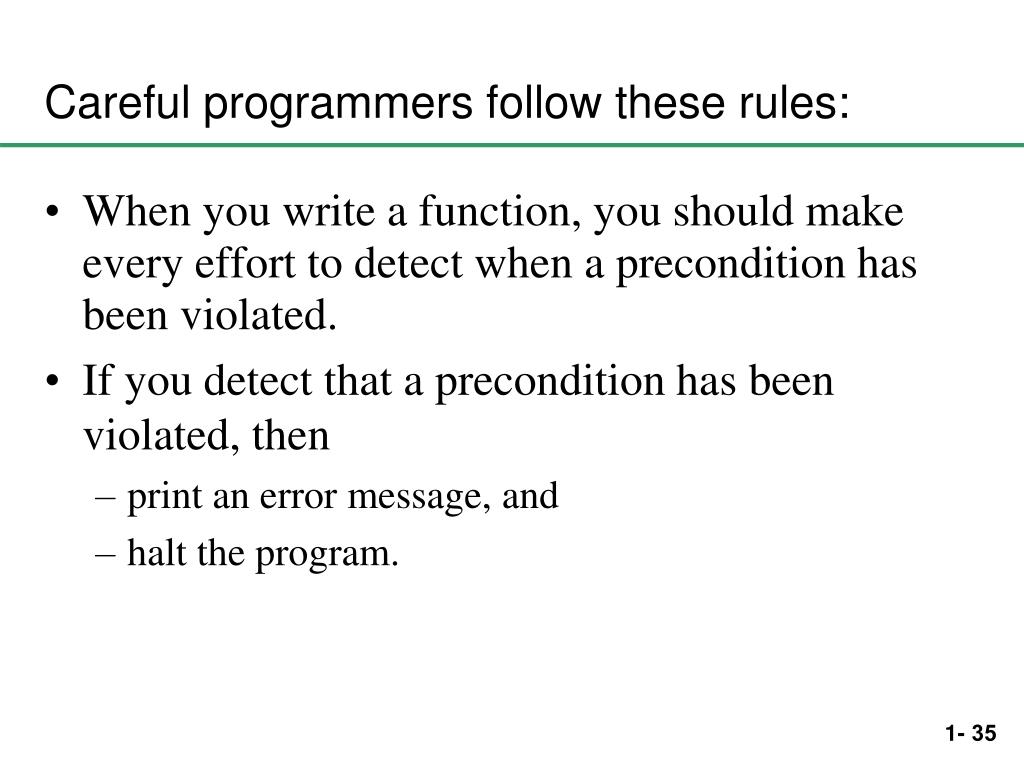 Careful programmers follow these rules:

• When you write a function, you should make every effort to detect when a precondition has been violated.

• If you detect that a precondition has been violated, then

– print an error message, and

– halt the program.

1- 35